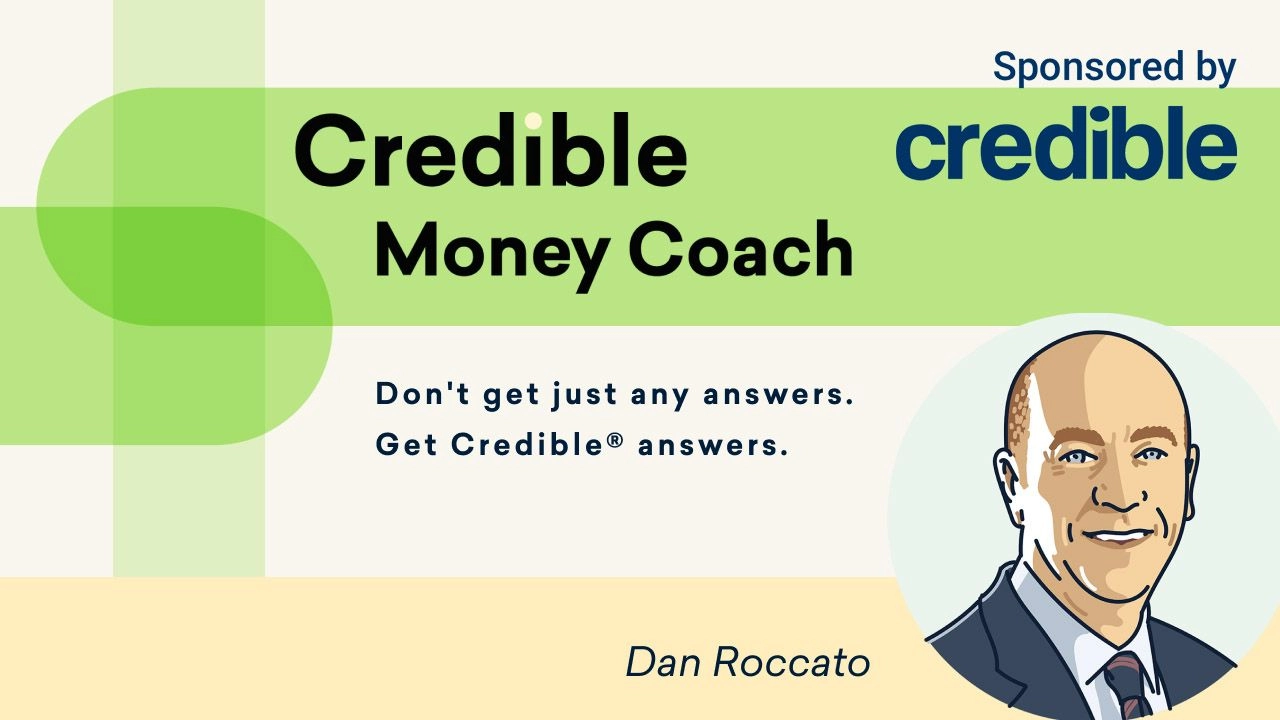 Sponsored by
credible

Credible
Money Coach

Don't get just any answers.
Get Credible® answers.

Dan Roccato